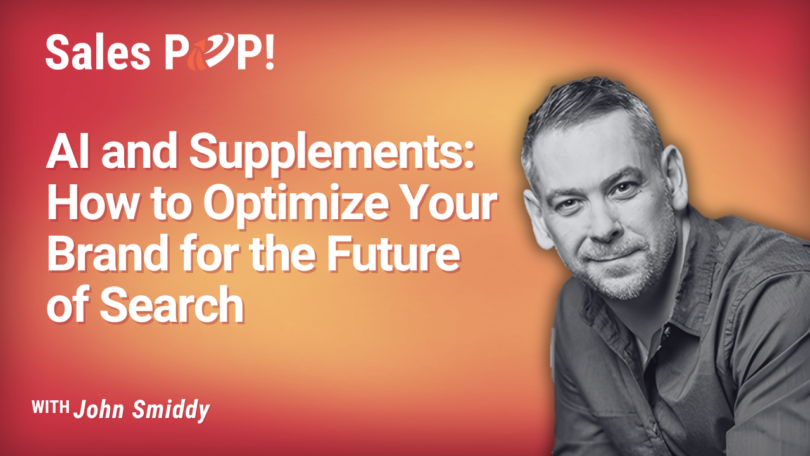 Sales POP!

AI and Supplements: How to Optimize Your Brand for the Future of Search

WITH John Smiddy